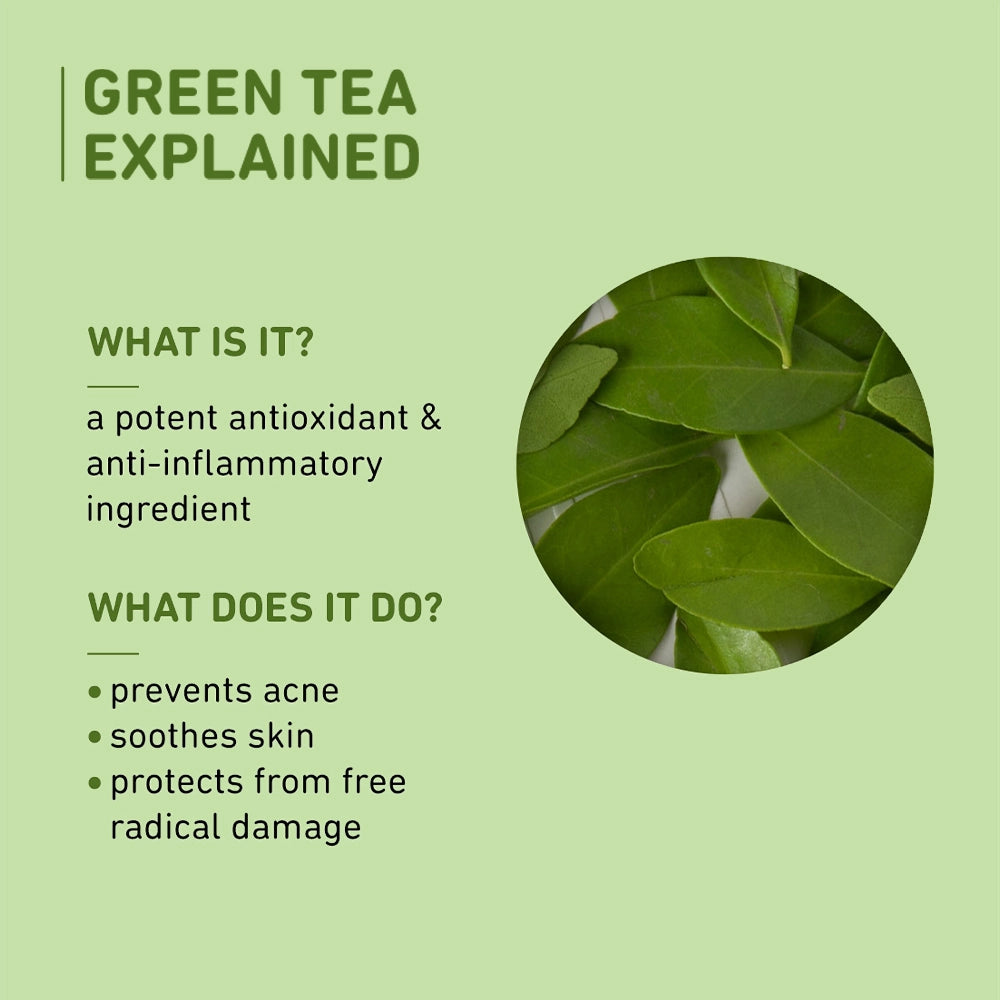 GREEN TEA
EXPLAINED

WHAT IS IT?

a potent antioxidant & anti-inflammatory ingredient

WHAT DOES IT DO?

• prevents acne
• soothes skin
• protects from free radical damage